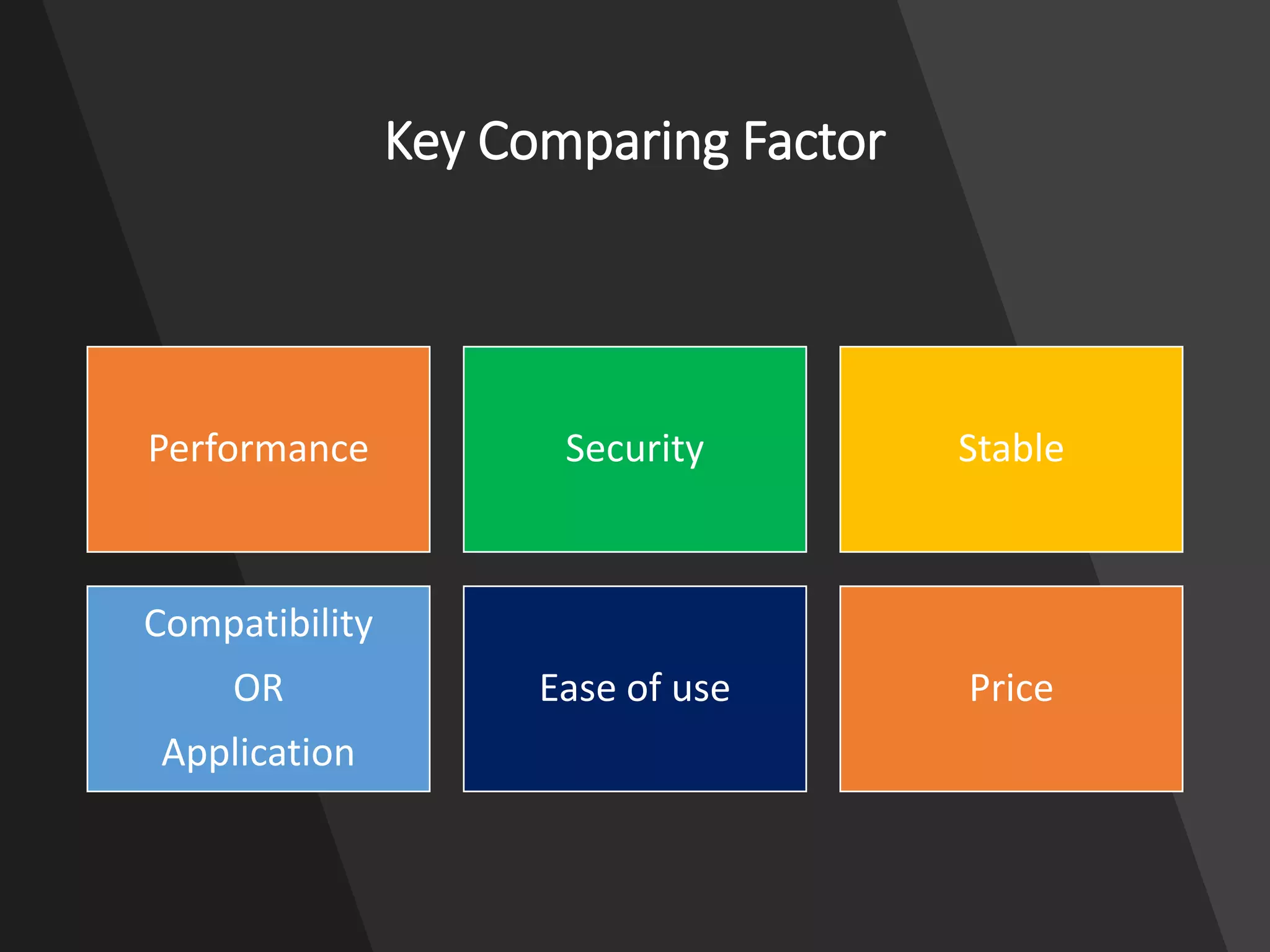 Key Comparing Factor

Performance

Security

Stable

Compatibility
OR
Application

Ease of use

Price